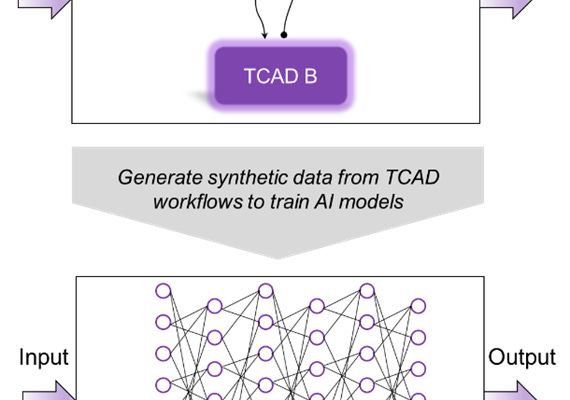 TCAD B

Generate synthetic data from TCAD workflows to train AI models

Input

Output